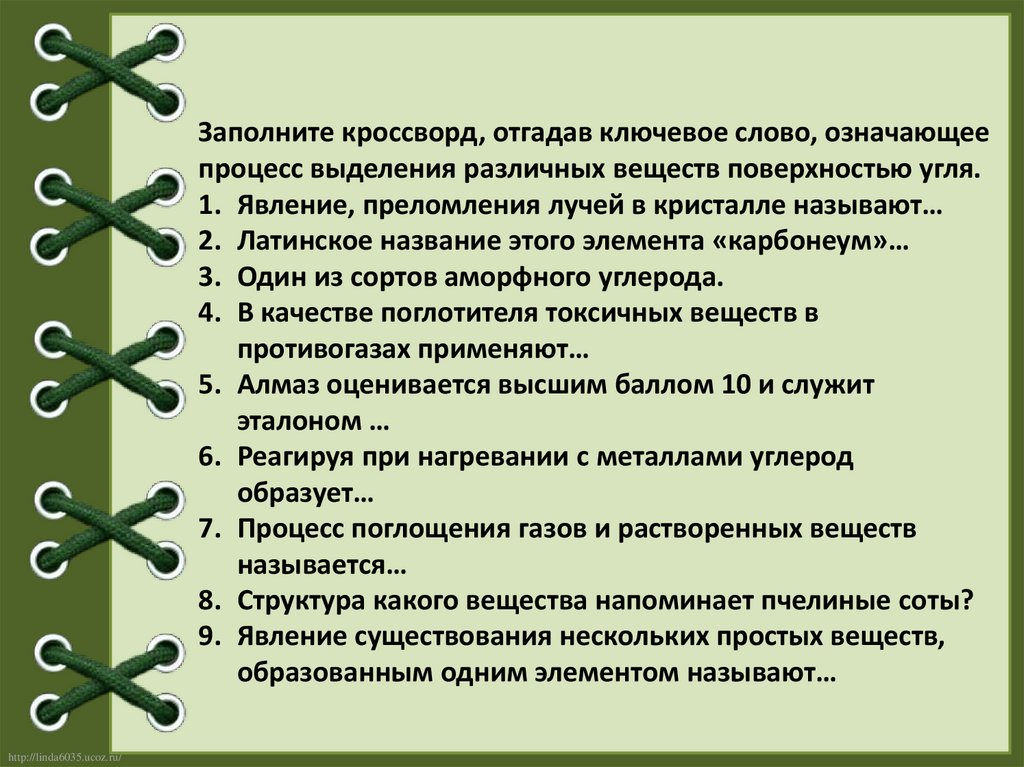 Заполните кроссворд, отгадав ключевое слово, означающее процесс выделения различных веществ поверхностью угля.
1. Явление, преломления лучей в кристалле называют…
2. Латинское название этого элемента «карбонеум»…
3. Один из сортов аморфного углерода.
4. В качестве поглотителя токсичных веществ в противогазах применяют…
5. Алмаз оценивается высшим баллом 10 и служит эталоном …
6. Реагируя при нагревании с металлами углерод образует…
7. Процесс поглощения газов и растворенных веществ называется…
8. Структура какого вещества напоминает пчелиные соты?
9. Явление существования нескольких простых веществ, образованным одним элементом называют…

http://linda6035.ucoz.ru/